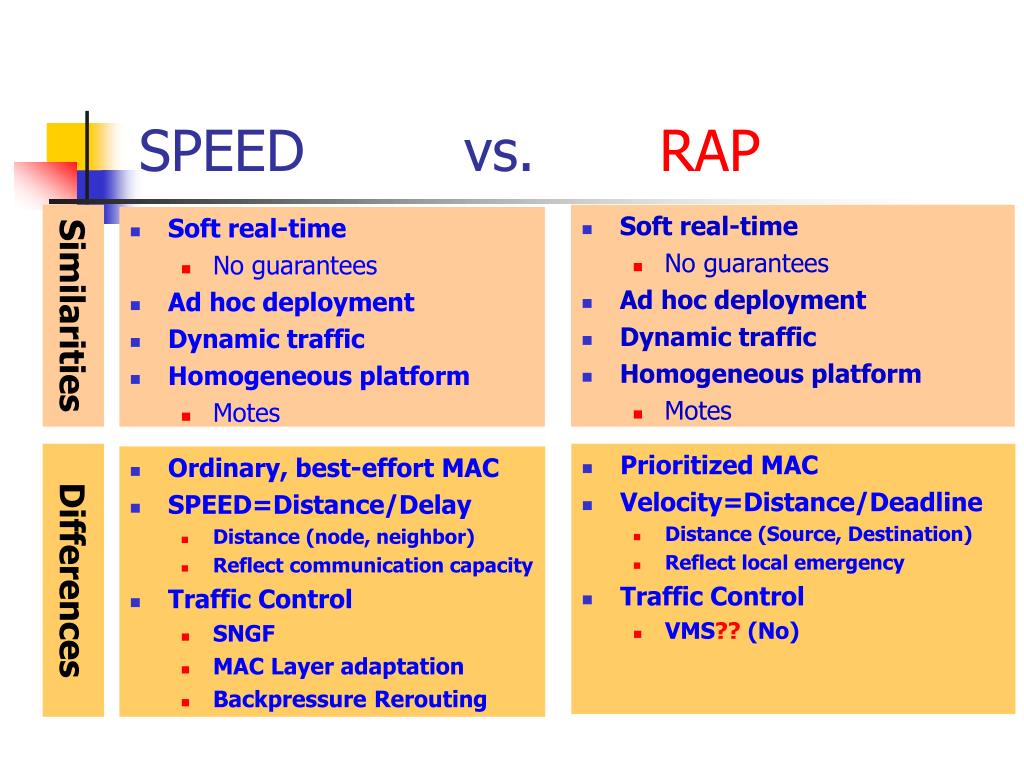 SPEED vs. RAP

Similarities

- Soft real-time
  - No guarantees
- Ad hoc deployment
- Dynamic traffic
- Homogeneous platform
  - Motes

- Soft real-time
  - No guarantees
- Ad hoc deployment
- Dynamic traffic
- Homogeneous platform
  - Motes

Differences

- Ordinary, best-effort MAC
- SPEED=Distance/Delay
  - Distance (node, neighbor)
  - Reflect communication capacity
- Traffic Control
  - SNGF
  - MAC Layer adaptation
  - Backpressure Rerouting

- Prioritized MAC
- Velocity=Distance/Deadline
  - Distance (Source, Destination)
  - Reflect local emergency
- Traffic Control
  - VMS?? (No)